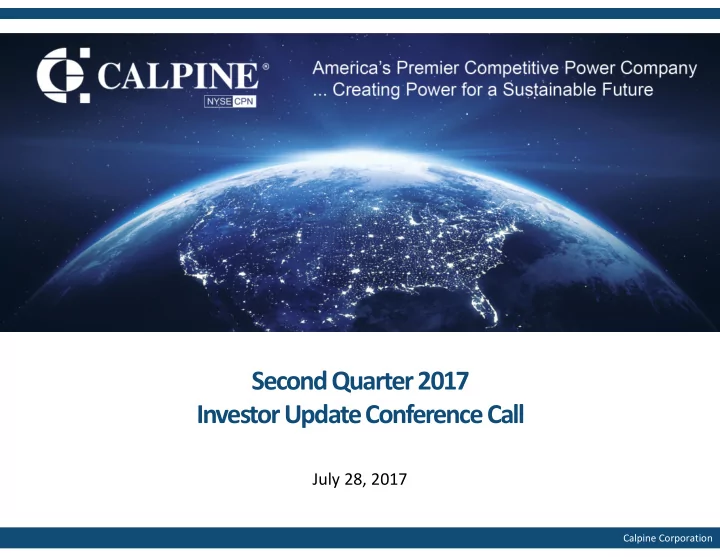 CALPINE®
NYSE CPN

America's Premier Competitive Power Company
... Creating Power for a Sustainable Future

Second Quarter 2017
Investor Update Conference Call

July 28, 2017

Calpine Corporation